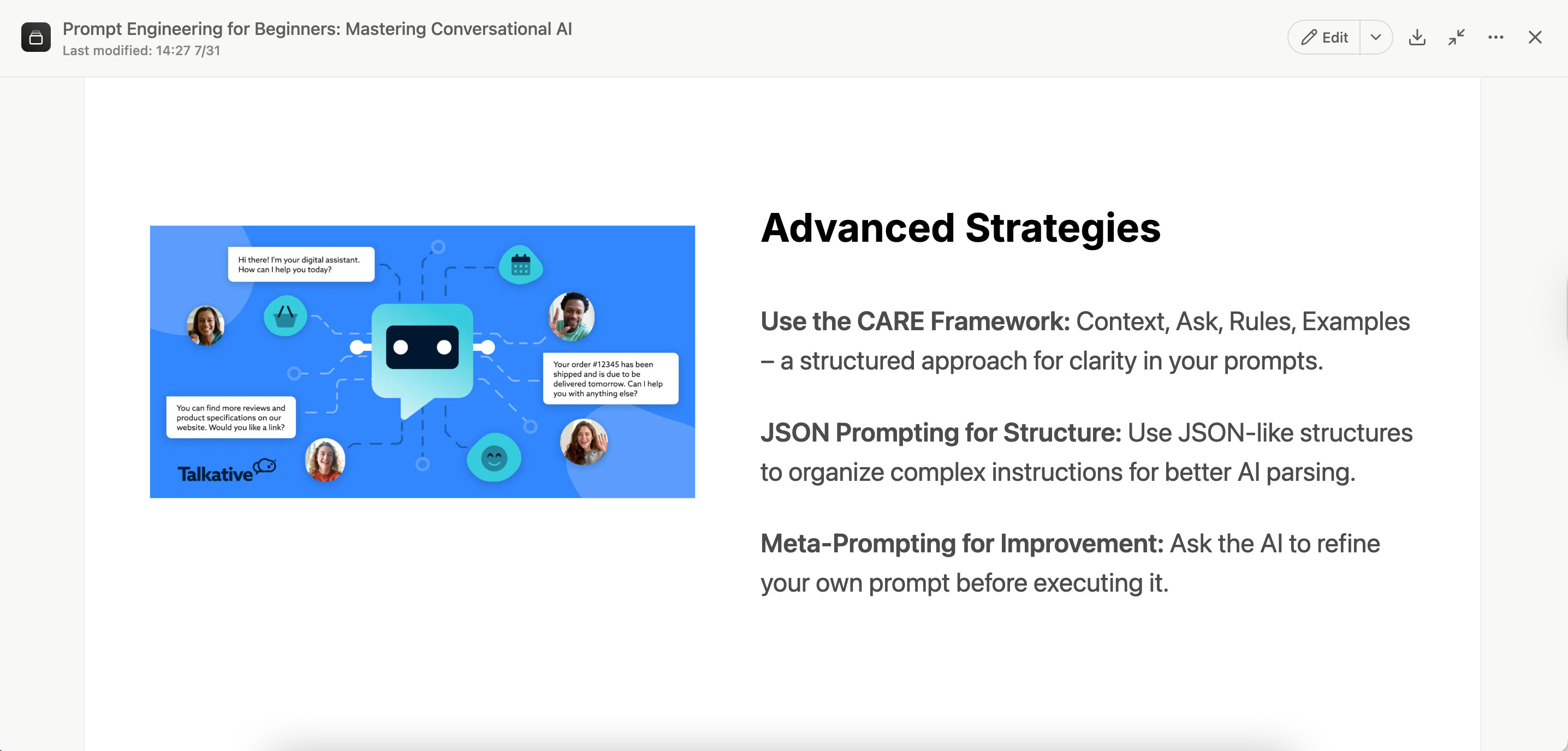 Prompt Engineering for Beginners: Mastering Conversational AI
Last modified: 14:27 7/31

Edit

Hi there! I'm your digital assistant. How can I help you today?

Your order #12345 has been shipped and is due to be delivered tomorrow. Can I help you with anything else?

You can find more reviews and product specifications on our website. Would you like a link?

Talkative

Advanced Strategies

Use the CARE Framework: Context, Ask, Rules, Examples – a structured approach for clarity in your prompts.

JSON Prompting for Structure: Use JSON-like structures to organize complex instructions for better AI parsing.

Meta-Prompting for Improvement: Ask the AI to refine your own prompt before executing it.